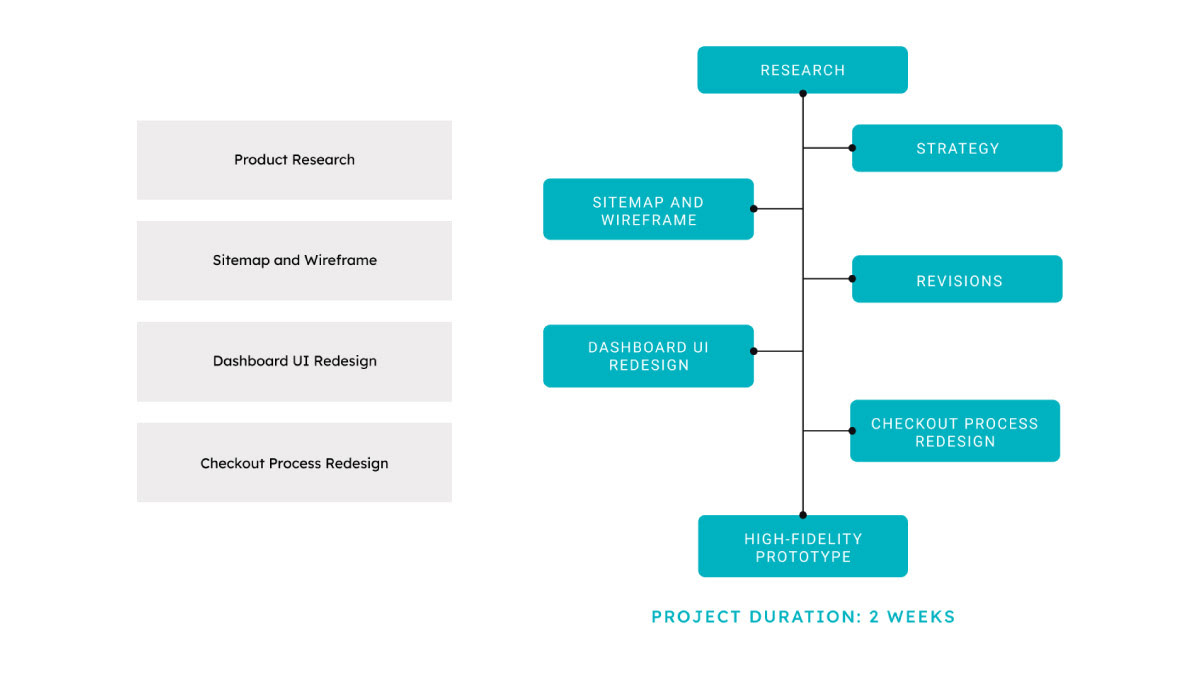 Product Research

Sitemap and Wireframe

Dashboard UI Redesign

Checkout Process Redesign

RESEARCH

STRATEGY

SITEMAP AND WIREFRAME

REVISIONS

DASHBOARD UI REDESIGN

CHECKOUT PROCESS REDESIGN

HIGH-FIDELITY PROTOTYPE

PROJECT DURATION: 2 WEEKS